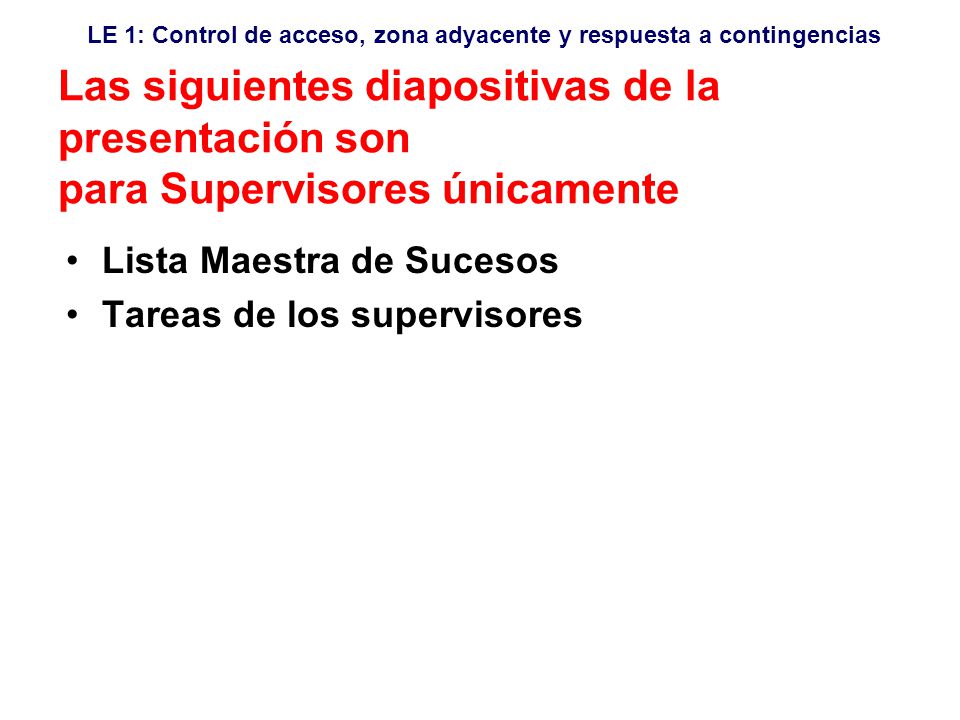 LE 1: Control de acceso, zona adyacente y respuesta a contingencias

Las siguientes diapositivas de la presentación son
para Supervisores únicamente

• Lista Maestra de Sucesos
• Tareas de los supervisores